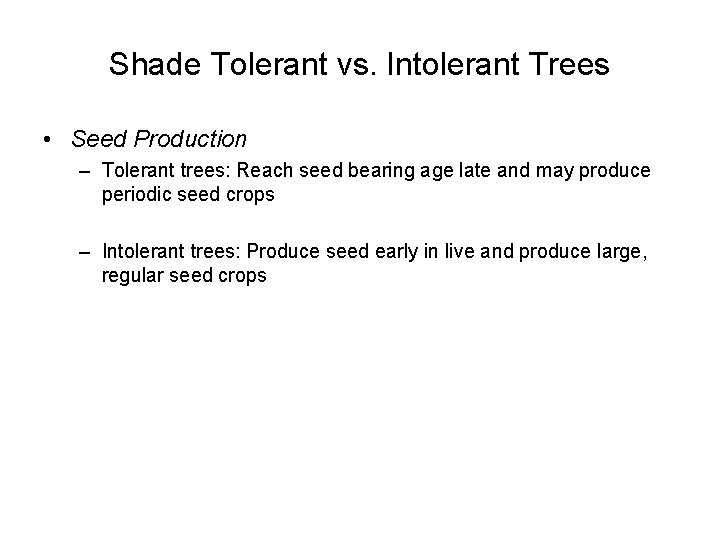 Shade Tolerant vs. Intolerant Trees

• Seed Production

– Tolerant trees: Reach seed bearing age late and may produce periodic seed crops

– Intolerant trees: Produce seed early in live and produce large, regular seed crops